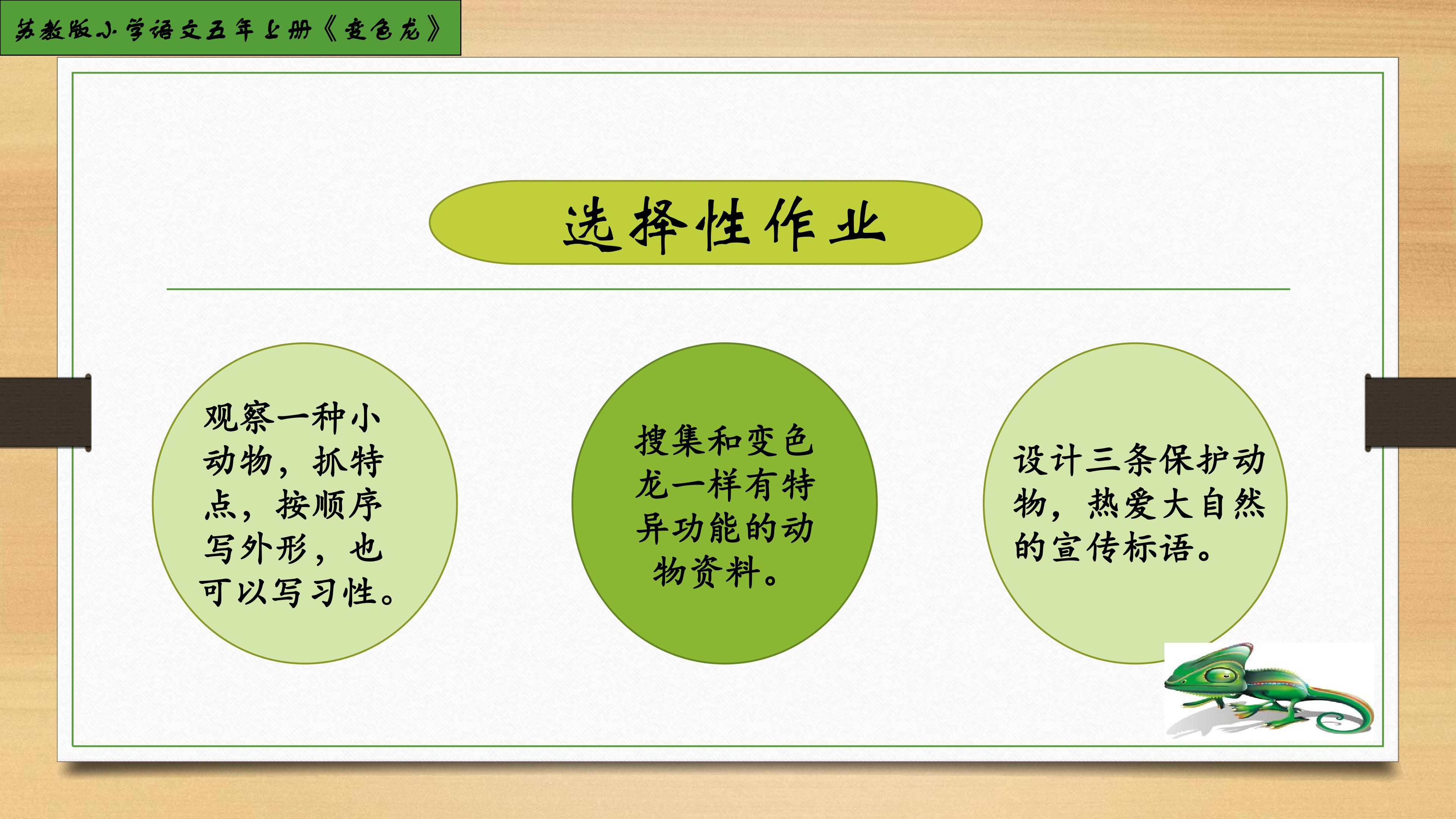 苏教版小学语文五年上册《变色龙》

选择性作业

观察一种小动物，抓特点，按顺序写外形，也可以写习性。

搜集和变色龙一样有特异功能的动物资料。

设计三条保护动物，热爱大自然的宣传标语。